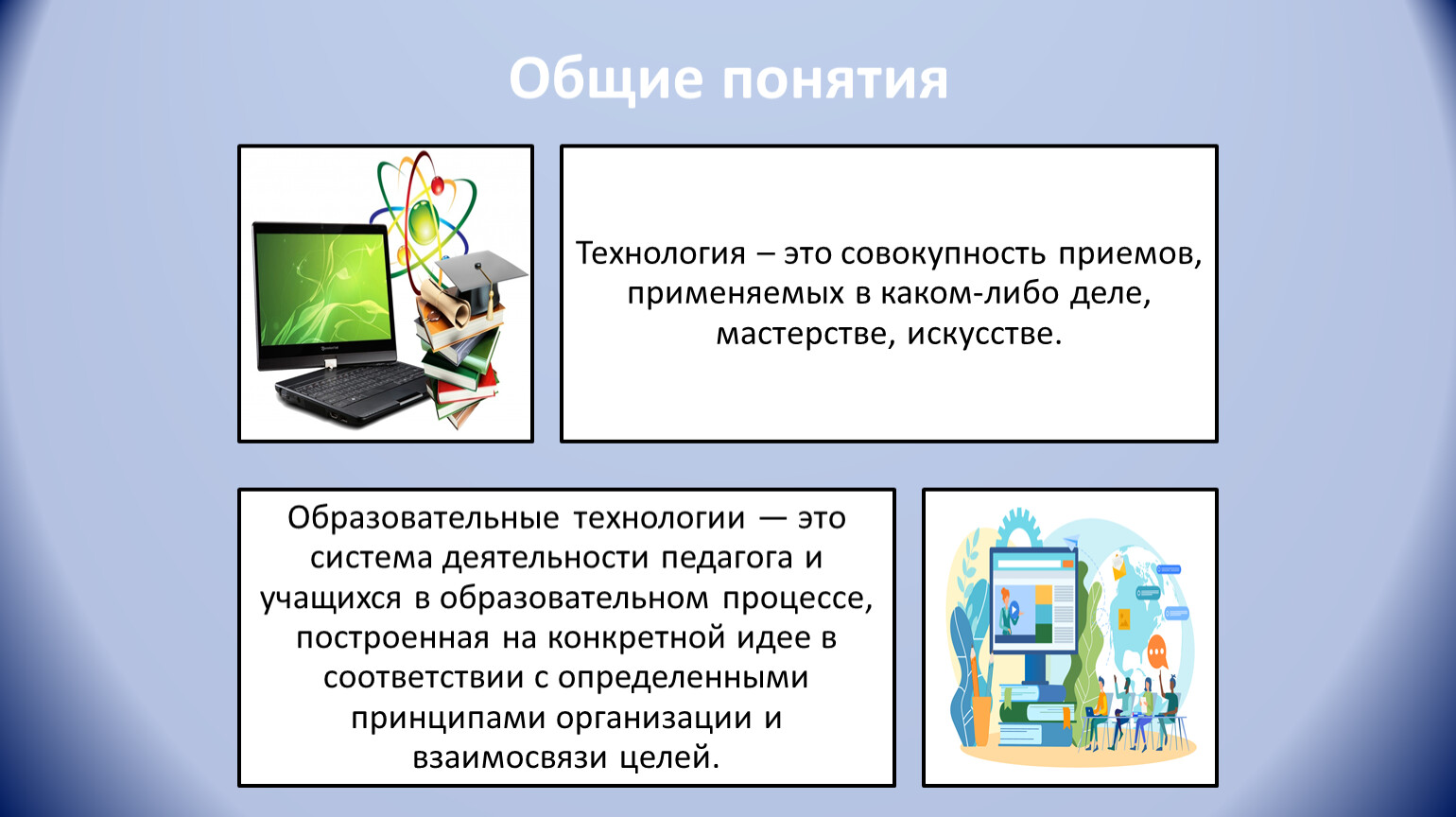 Общие понятия

Технология – это совокупность приемов, применяемых в каком-либо деле, мастерстве, искусстве.

Образовательные технологии — это система деятельности педагога и учащихся в образовательном процессе, построенная на конкретной идее в соответствии с определенными принципами организации и взаимосвязи целей.